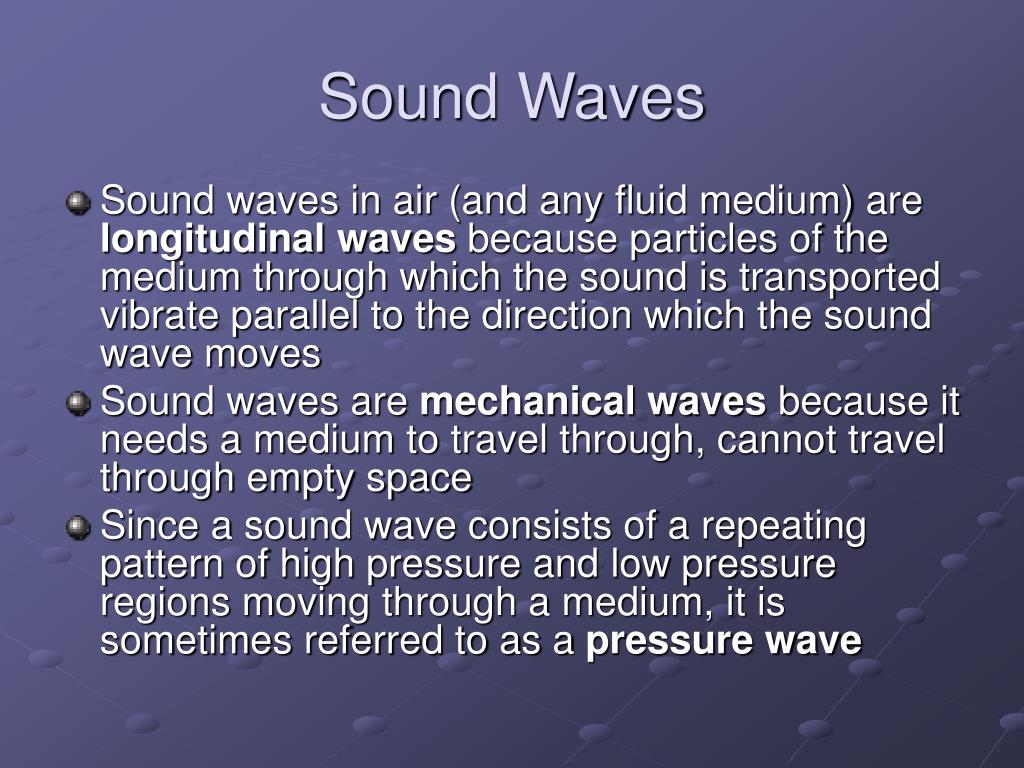 Sound Waves

Sound waves in air (and any fluid medium) are longitudinal waves because particles of the medium through which the sound is transported vibrate parallel to the direction which the sound wave moves

Sound waves are mechanical waves because it needs a medium to travel through, cannot travel through empty space

Since a sound wave consists of a repeating pattern of high pressure and low pressure regions moving through a medium, it is sometimes referred to as a pressure wave